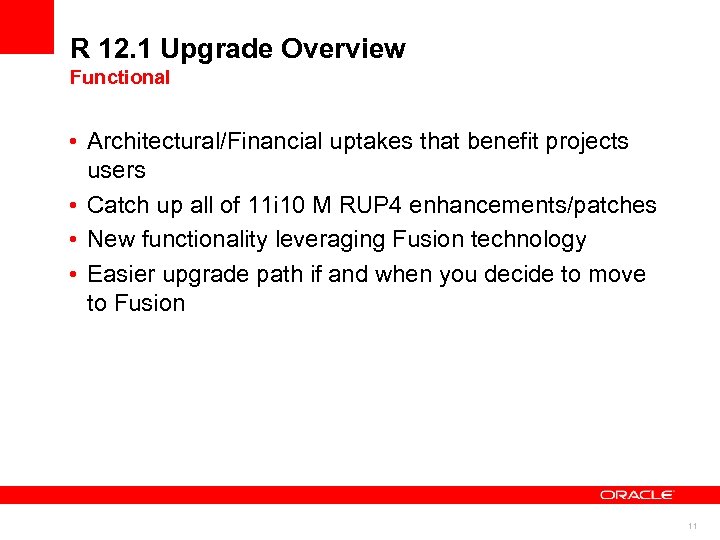 R 12.1 Upgrade Overview
Functional

• Architectural/Financial uptakes that benefit projects users
• Catch up all of 11i10 M RUP4 enhancements/patches
• New functionality leveraging Fusion technology
• Easier upgrade path if and when you decide to move to Fusion

ORACLE

11